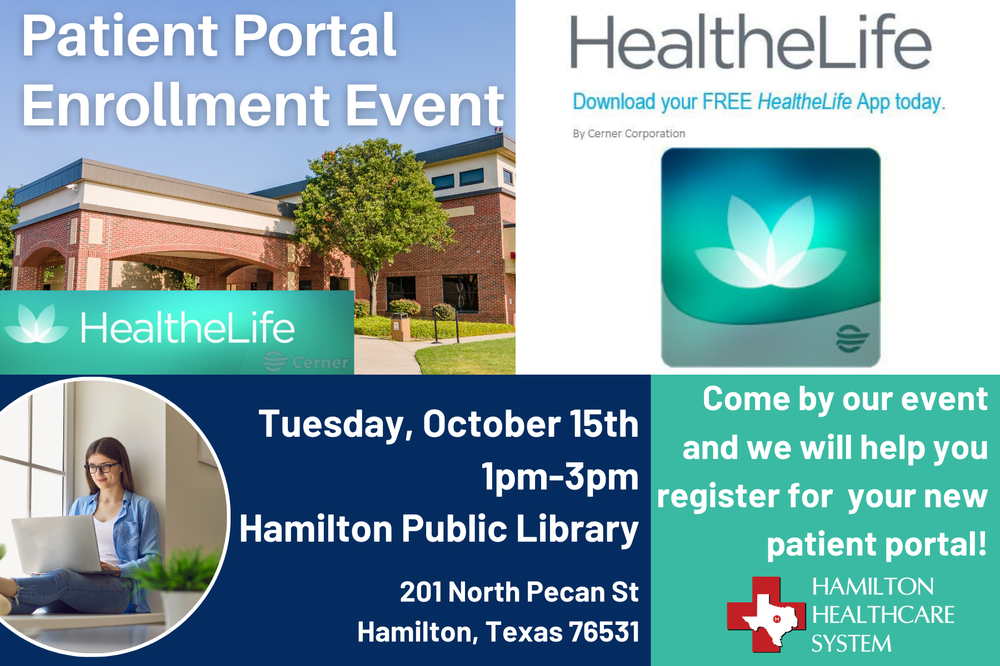 Patient Portal Enrollment Event

HealtheLife Cerner

HealtheLife

Download your FREE HealtheLife App today.

By Cerner Corporation

Tuesday, October 15th
1pm-3pm
Hamilton Public Library

201 North Pecan St
Hamilton, Texas 76531

Come by our event and we will help you register for your new patient portal!

HAMILTON HEALTHCARE SYSTEM